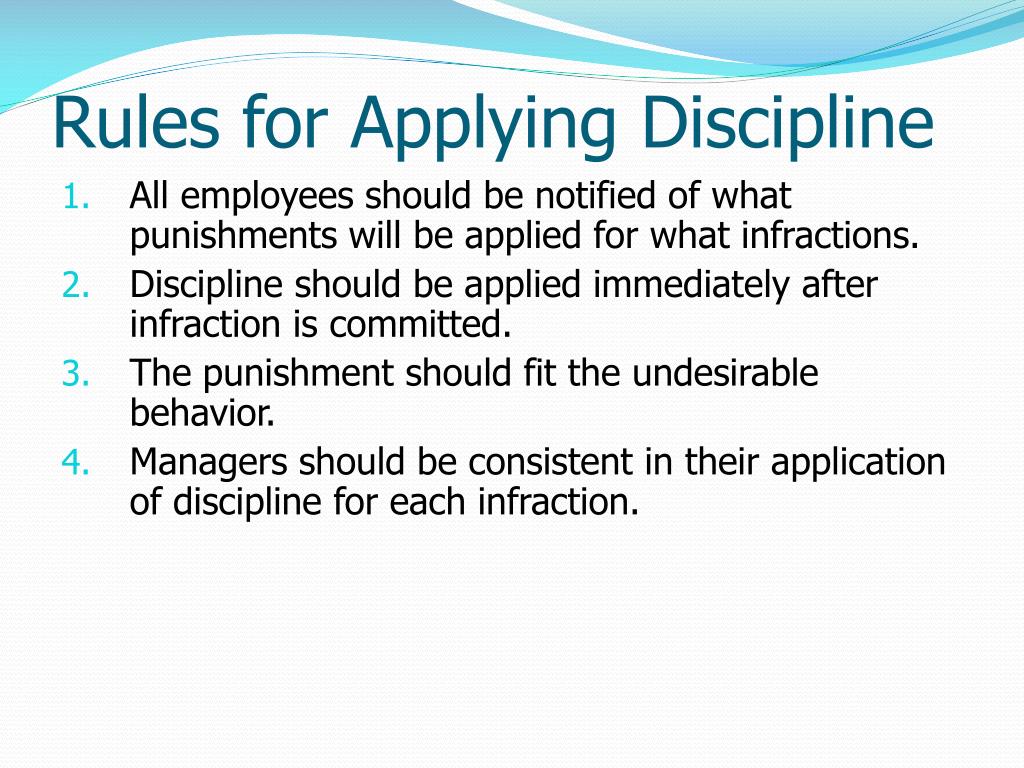 Rules for Applying Discipline

1. All employees should be notified of what punishments will be applied for what infractions.
2. Discipline should be applied immediately after infraction is committed.
3. The punishment should fit the undesirable behavior.
4. Managers should be consistent in their application of discipline for each infraction.